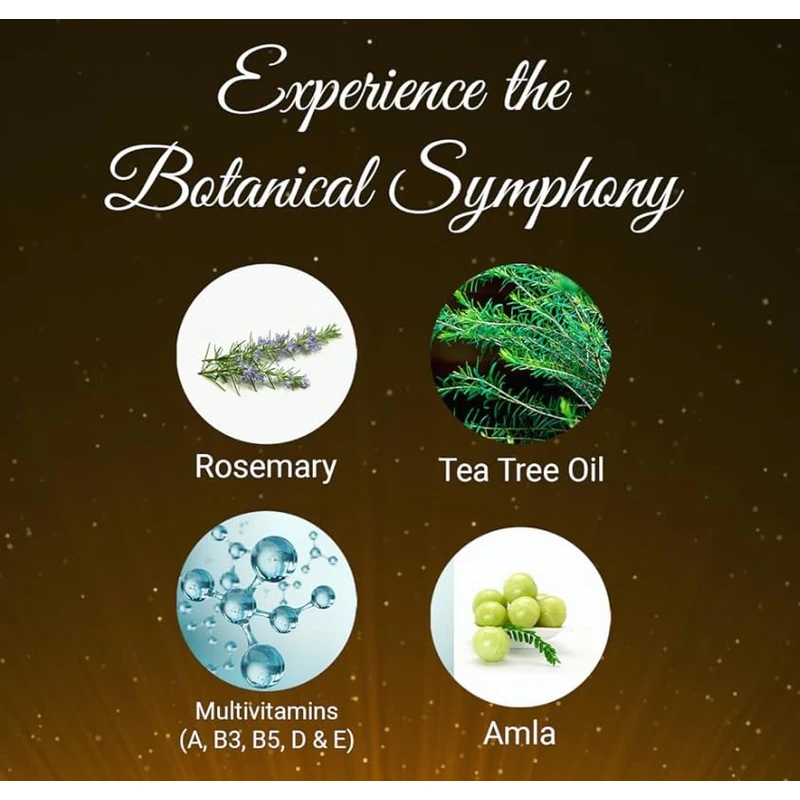 Experience the Botanical Symphony

Rosemary

Tea Tree Oil

Multivitamins (A, B3, B5, D & E)

Amla